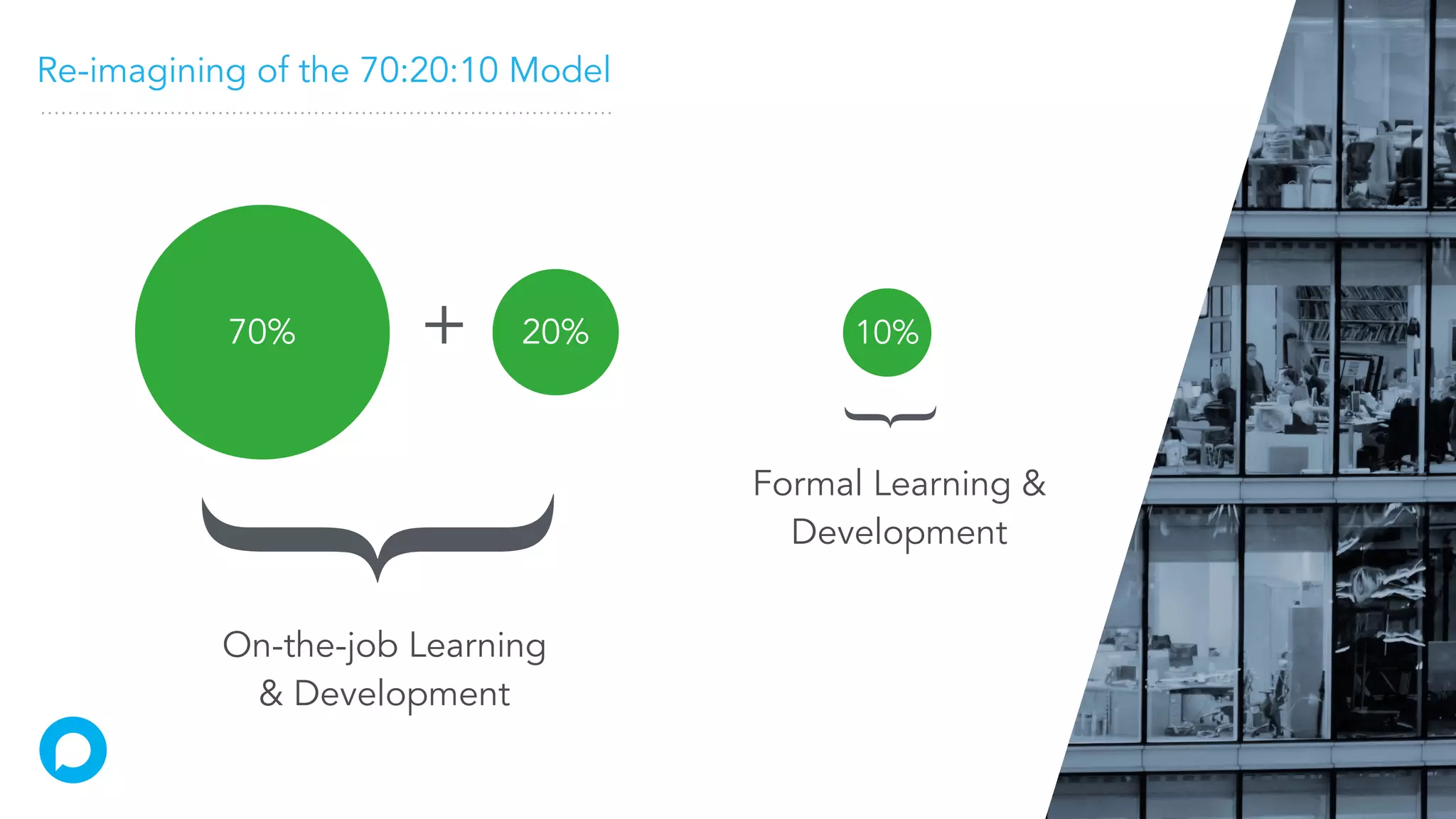 Re-imagining of the 70:20:10 Model

70% + 20%

On-the-job Learning & Development

10%

Formal Learning & Development